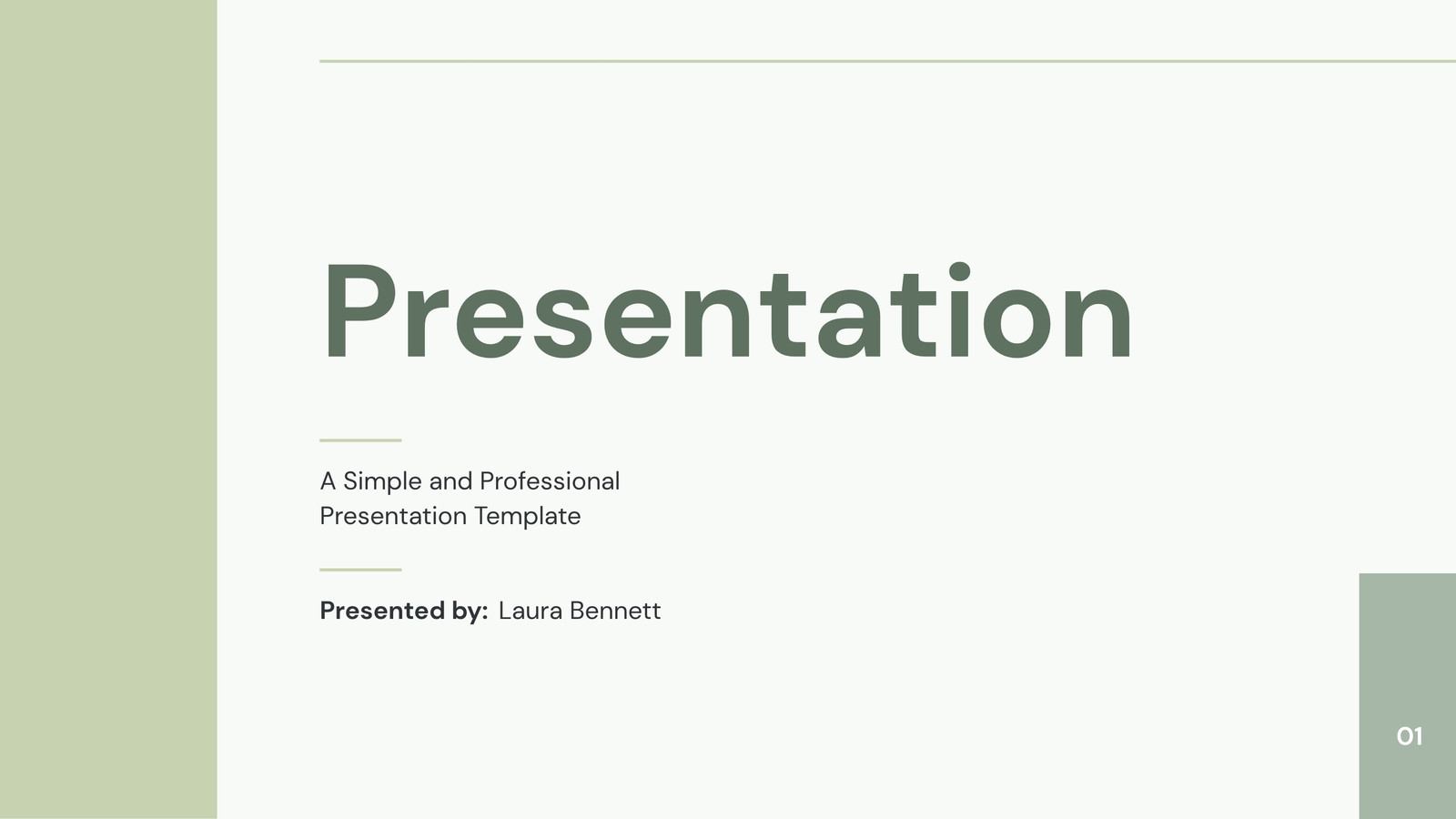 Presentation

A Simple and Professional Presentation Template

Presented by: Laura Bennett

01